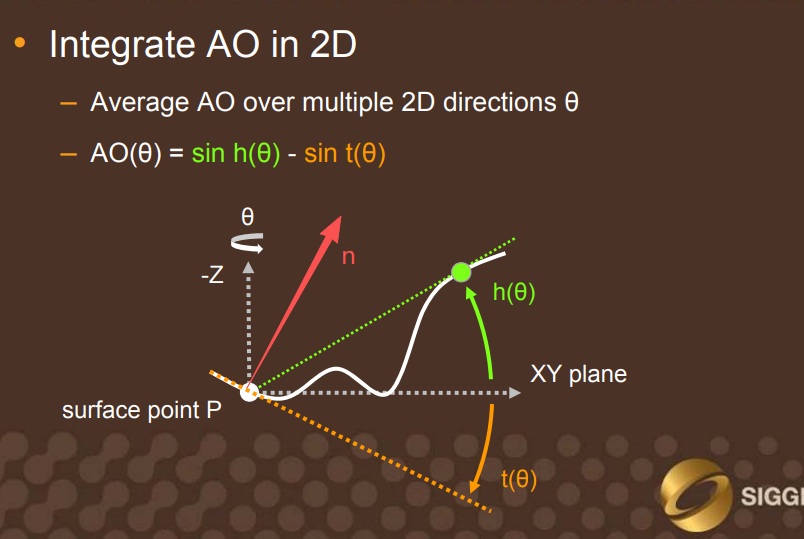 • Integrate AO in 2D

– Average AO over multiple 2D directions θ

– AO(θ) = sin h(θ) - sin t(θ)

θ

-Z

n

h(θ)

XY plane

surface point P

t(θ)

SIGG